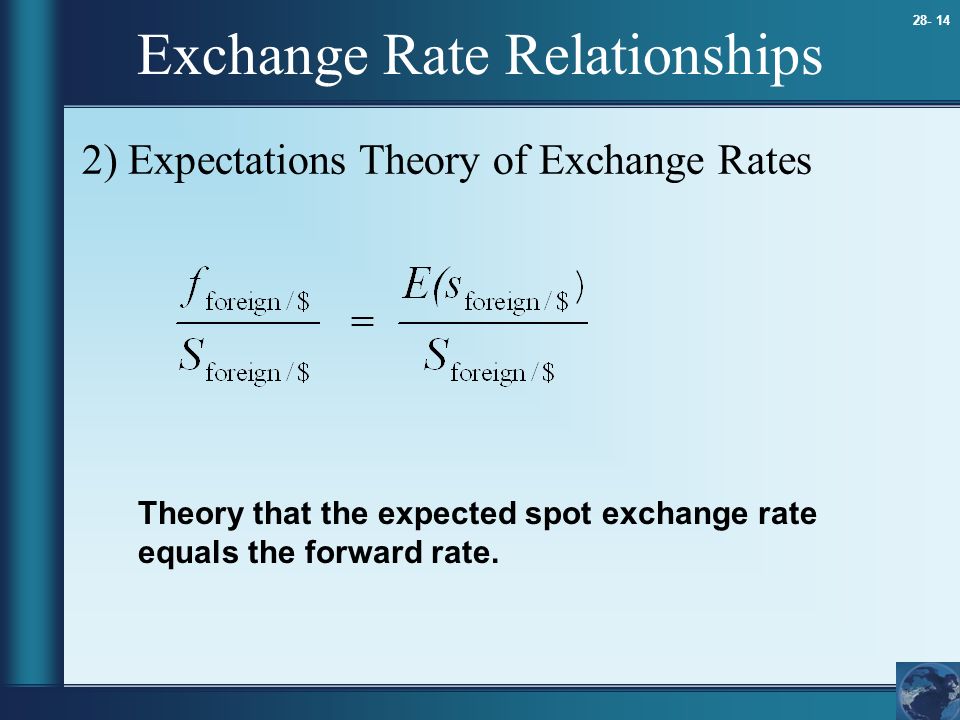 28- 14

Exchange Rate Relationships

2) Expectations Theory of Exchange Rates

$\frac{f_{\text{foreign}/\$}}{S_{\text{foreign}/\$}} = \frac{E(s_{\text{foreign}/\$})}{S_{\text{foreign}/\$}}$

Theory that the expected spot exchange rate equals the forward rate.